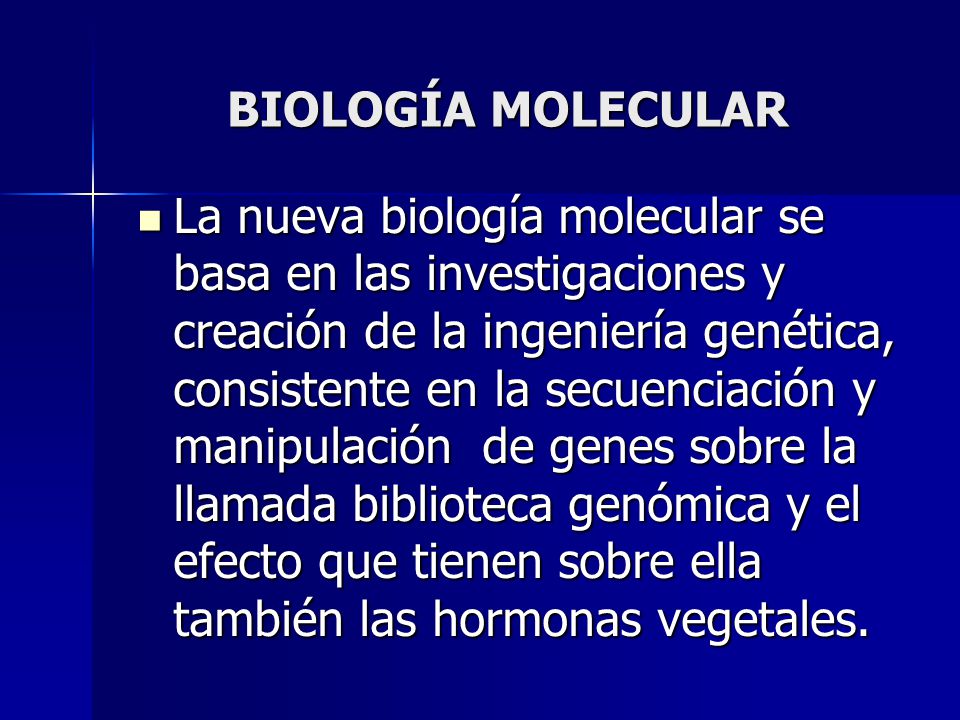 BIOLOGÍA MOLECULAR

La nueva biología molecular se basa en las investigaciones y creación de la ingeniería genética, consistente en la secuenciación y manipulación de genes sobre la llamada biblioteca genómica y el efecto que tienen sobre ella también las hormonas vegetales.